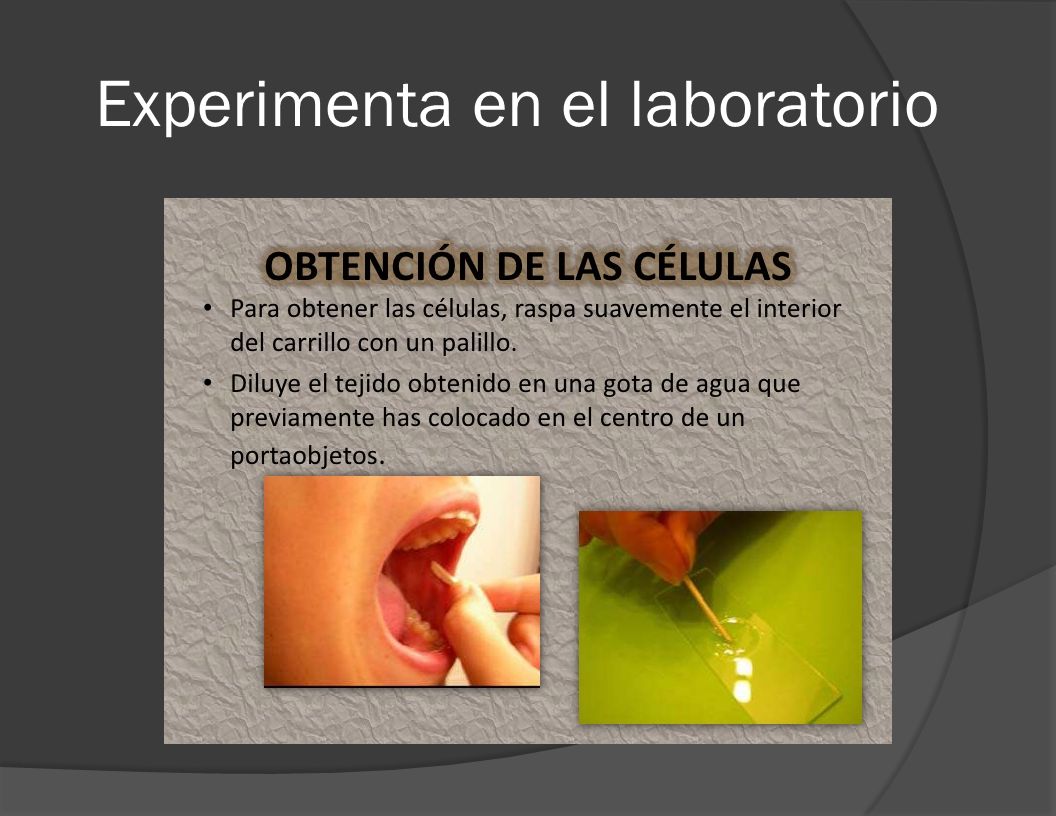 Experimenta en el laboratorio

OBTENCIÓN DE LAS CÉLULAS

• Para obtener las células, raspa suavemente el interior del carrillo con un palillo.
• Diluye el tejido obtenido en una gota de agua que previamente has colocado en el centro de un portaobjetos.